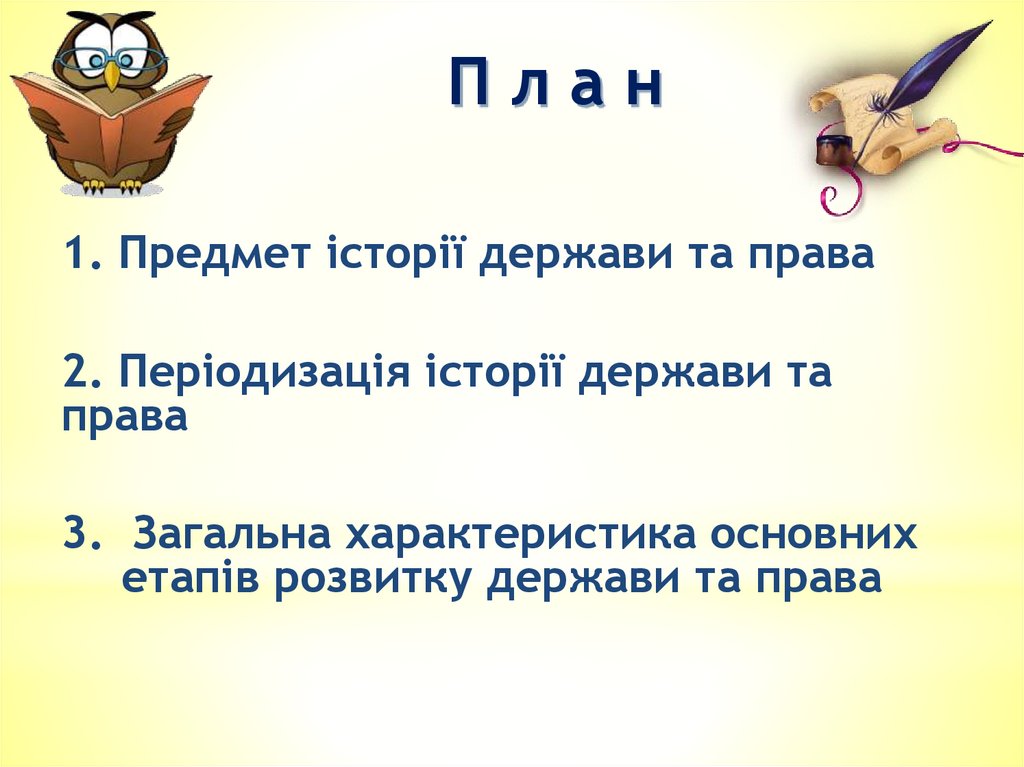 П л а н

1. Предмет історії держави та права

2. Періодизація історії держави та права

3. Загальна характеристика основних етапів розвитку держави та права